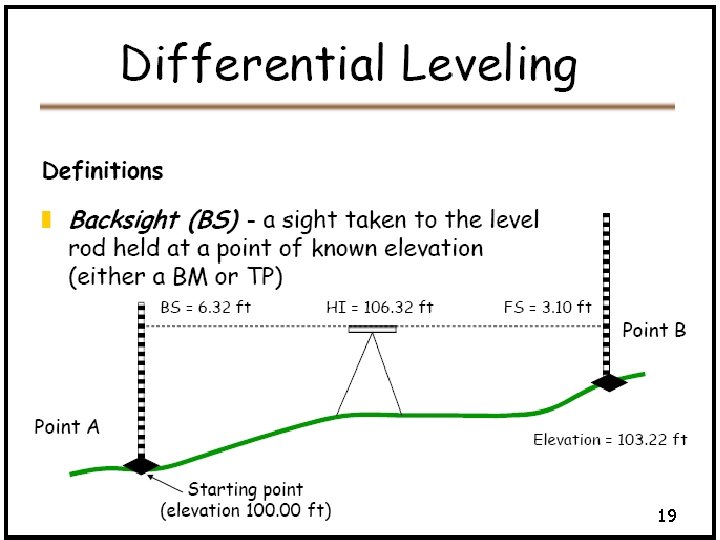 Differential Leveling

Definitions

Backsight (BS) - a sight taken to the level rod held at a point of known elevation (either a BM or TP)

BS = 6.32 ft

HI = 106.32 ft

FS = 3.10 ft

Point B

Point A

Elevation = 103.22 ft

Starting point (elevation 100.00 ft)

19